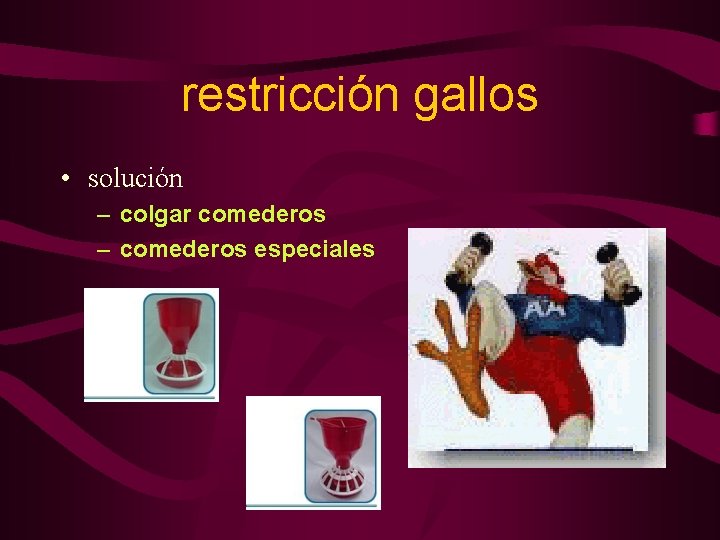 restricción gallos

• solución
– colgar comederos
– comederos especiales

AA